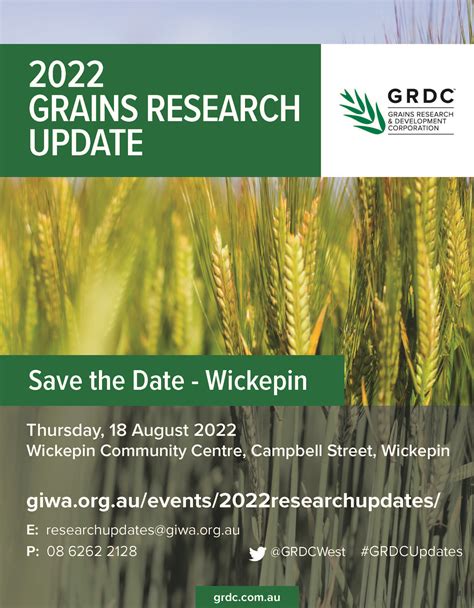 2022
GRAINS RESEARCH
UPDATE

GRDC
GRAINS RESEARCH & DEVELOPMENT CORPORATION

Save the Date - Wickepin

Thursday, 18 August 2022
Wickepin Community Centre, Campbell Street, Wickepin

giwa.org.au/events/2022researchupdates/

E: researchupdates@giwa.org.au
P: 08 6262 2128

@GRDCWest #GRDCUpdates

grdc.com.au